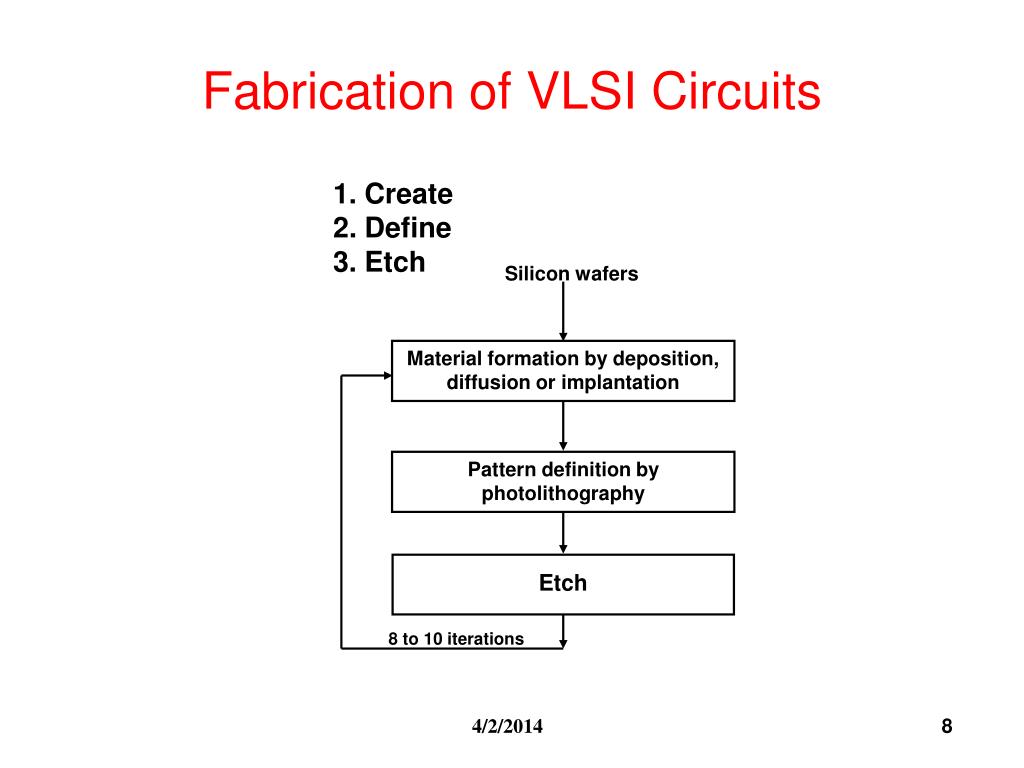 Fabrication of VLSI Circuits

1. Create
2. Define
3. Etch

Silicon wafers

Material formation by deposition, diffusion or implantation

Pattern definition by photolithography

Etch

8 to 10 iterations

4/2/2014

8